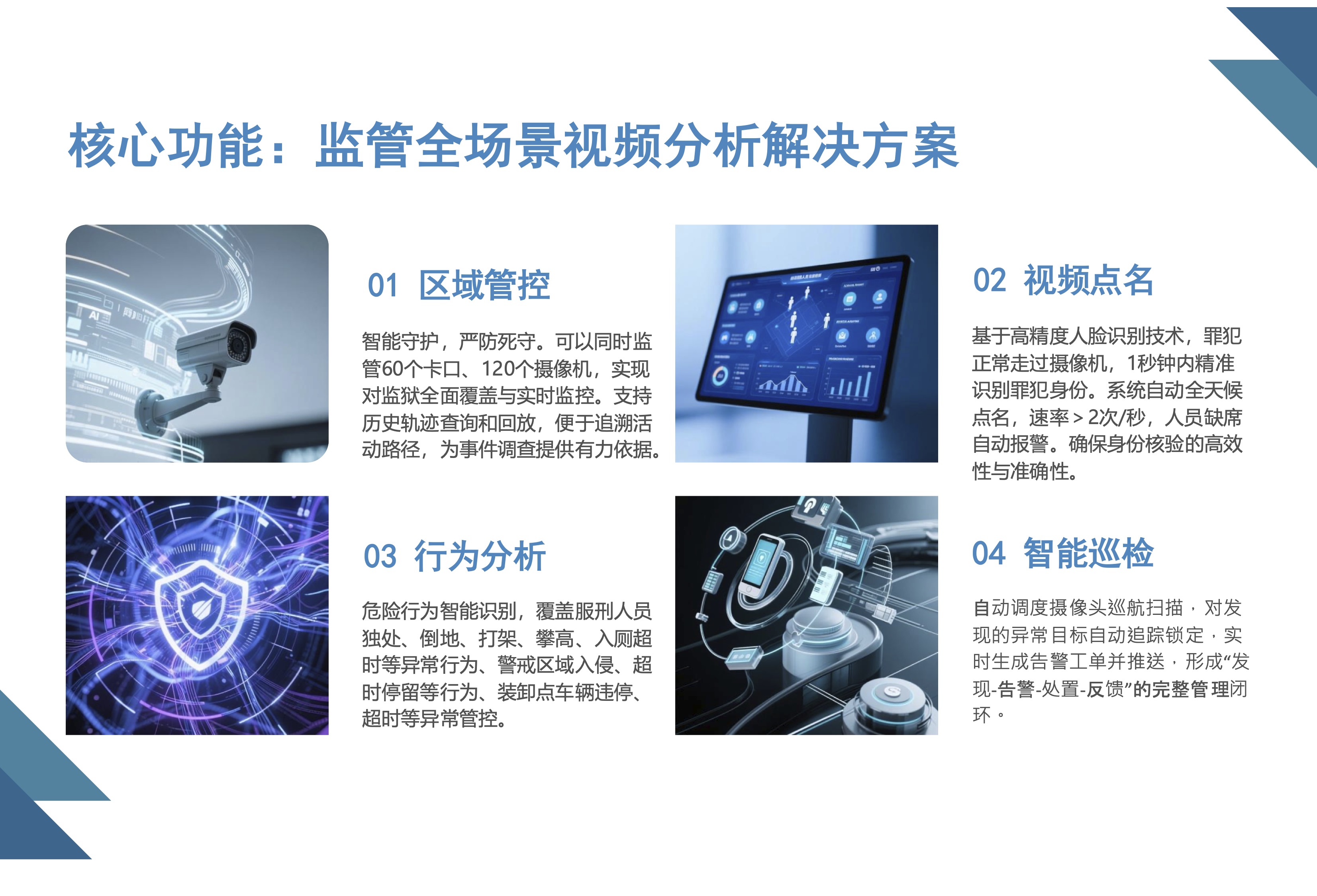 核心功能：监管全场景视频分析解决方案

01 区域管控

智能守护，严防死守。可以同时监管60个卡口、120个摄像机，实现对监狱全面覆盖与实时监控。支持历史轨迹查询和回放，便于追溯活动路径，为事件调查提供有力依据。

02 视频点名

基于高精度人脸识别技术，罪犯正常走过摄像机，1秒钟内精准识别罪犯身份。系统自动全天候点名，速率＞2次/秒，人员缺席自动报警。确保身份核验的高效性与准确性。

03 行为分析

危险行为智能识别，覆盖服刑人员独处、倒地、打架、攀高、入厕超时等异常行为、警戒区域入侵、超时停留等行为、装卸点车辆违停、超时等异常管控。

04 智能巡检

自动调度摄像头巡航扫描，对发现的异常目标自动追踪锁定，实时生成告警工单并推送，形成“发现-告警-处置-反馈”的完整管理闭环。